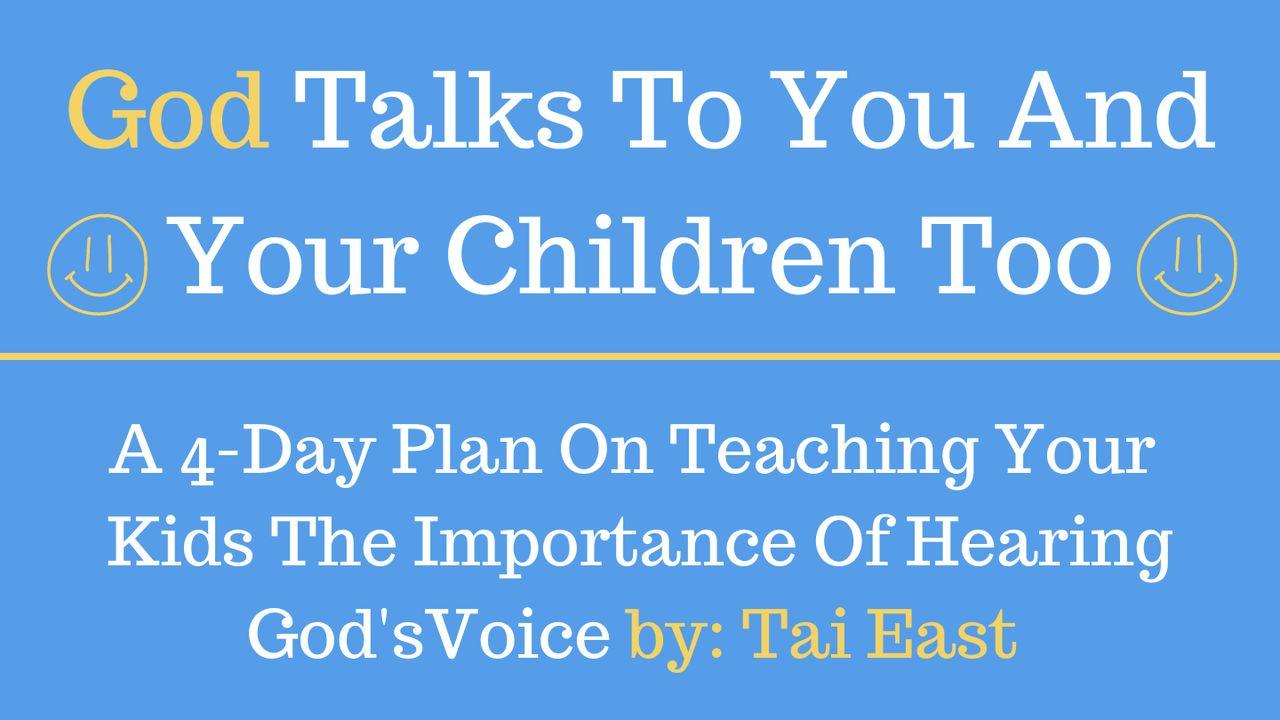 God Talks To You And Your Children Too

A 4-Day Plan On Teaching Your Kids The Importance Of Hearing God'sVoice by: Tai East